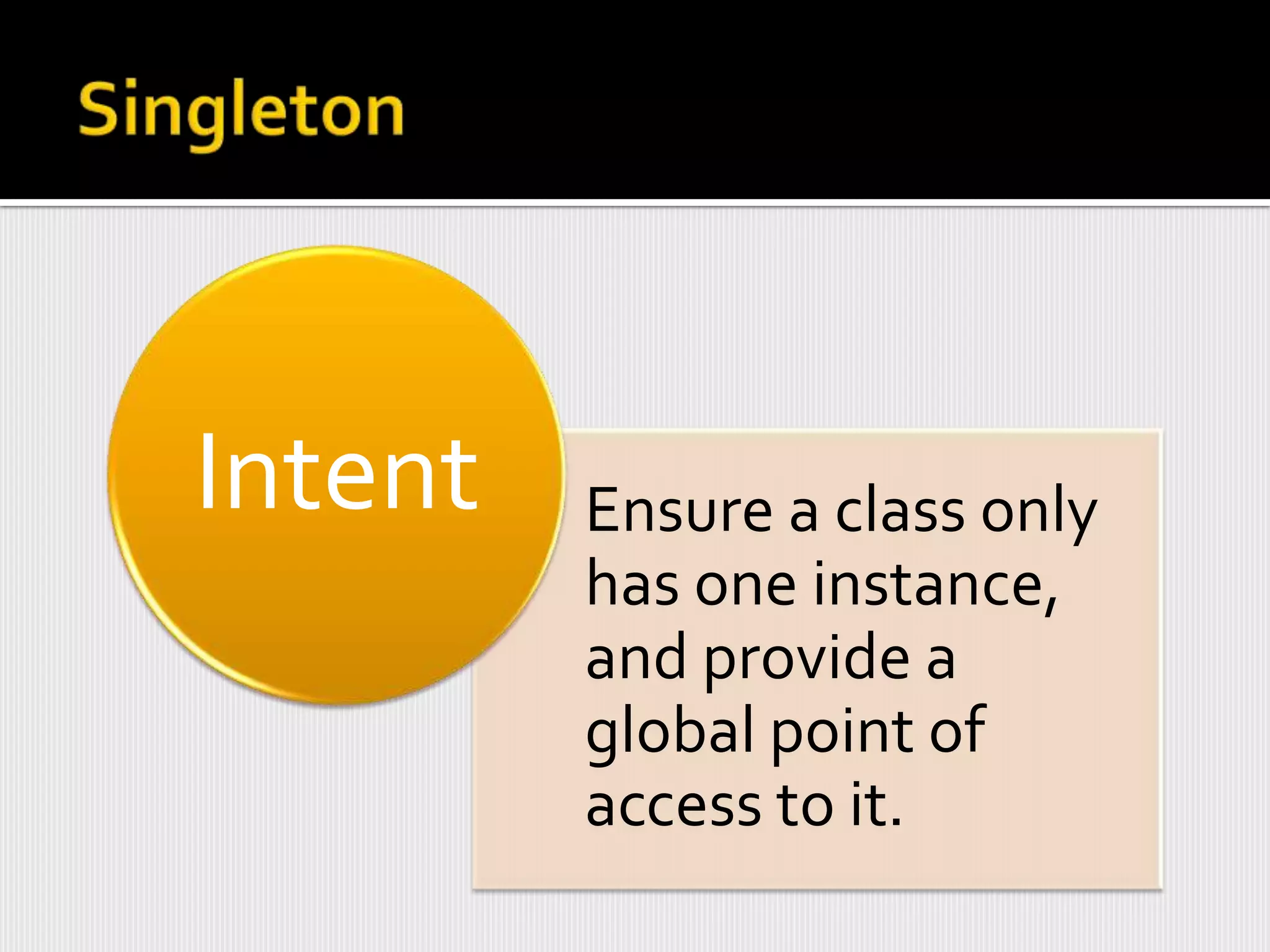 Singleton

Intent

Ensure a class only has one instance, and provide a global point of access to it.